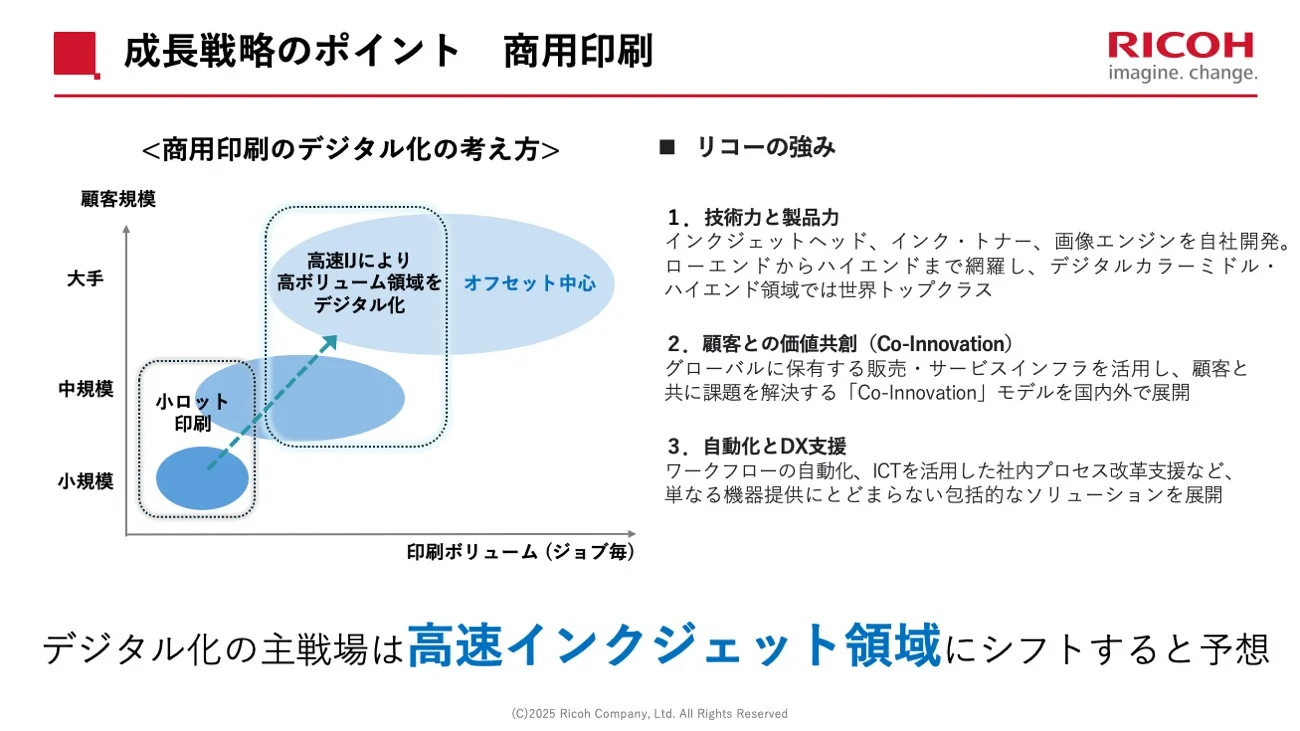 成長戦略のポイント　商用印刷

RICOH
imagine. change.

<商用印刷のデジタル化の考え方>

顧客規模

大手

中規模

小規模

高速IJにより高ボリューム領域をデジタル化

オフセット中心

小ロット印刷

印刷ボリューム (ジョブ毎)

■ リコーの強み

1．技術力と製品力
インクジェットヘッド、インク・トナー、画像エンジンを自社開発。ローエンドからハイエンドまで網羅し、デジタルカラーミドル・ハイエンド領域では世界トップクラス

2．顧客との価値共創（Co-Innovation）
グローバルに保有する販売・サービスインフラを活用し、顧客と共に課題を解決する「Co-Innovation」モデルを国内外で展開

3．自動化とDX支援
ワークフローの自動化、ICTを活用した社内プロセス改革支援など、単なる機器提供にとどまらない包括的なソリューションを展開

デジタル化の主戦場は高速インクジェット領域にシフトすると予想

(C)2025 Ricoh Company, Ltd. All Rights Reserved